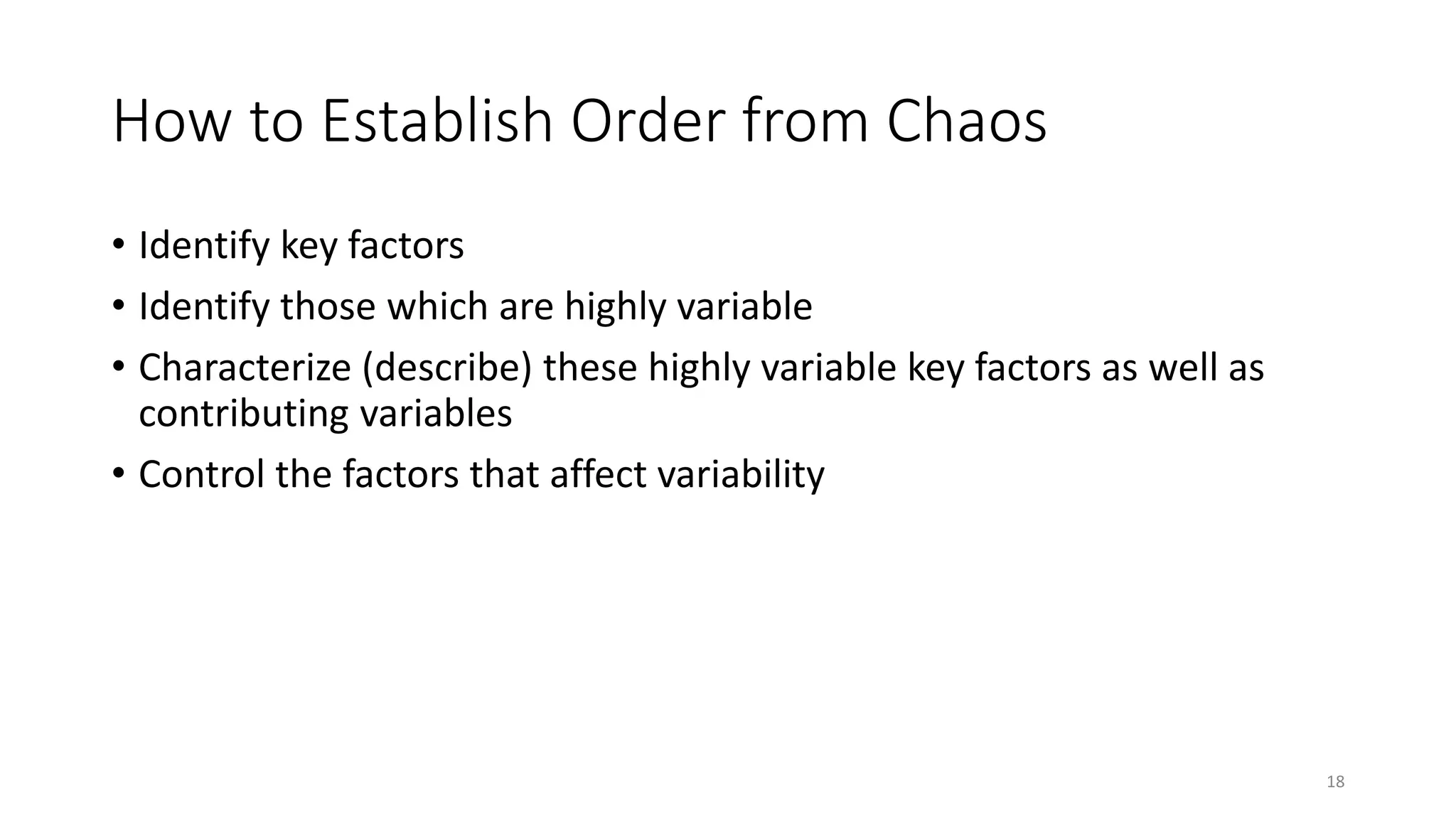 How to Establish Order from Chaos

• Identify key factors
• Identify those which are highly variable
• Characterize (describe) these highly variable key factors as well as contributing variables
• Control the factors that affect variability

18